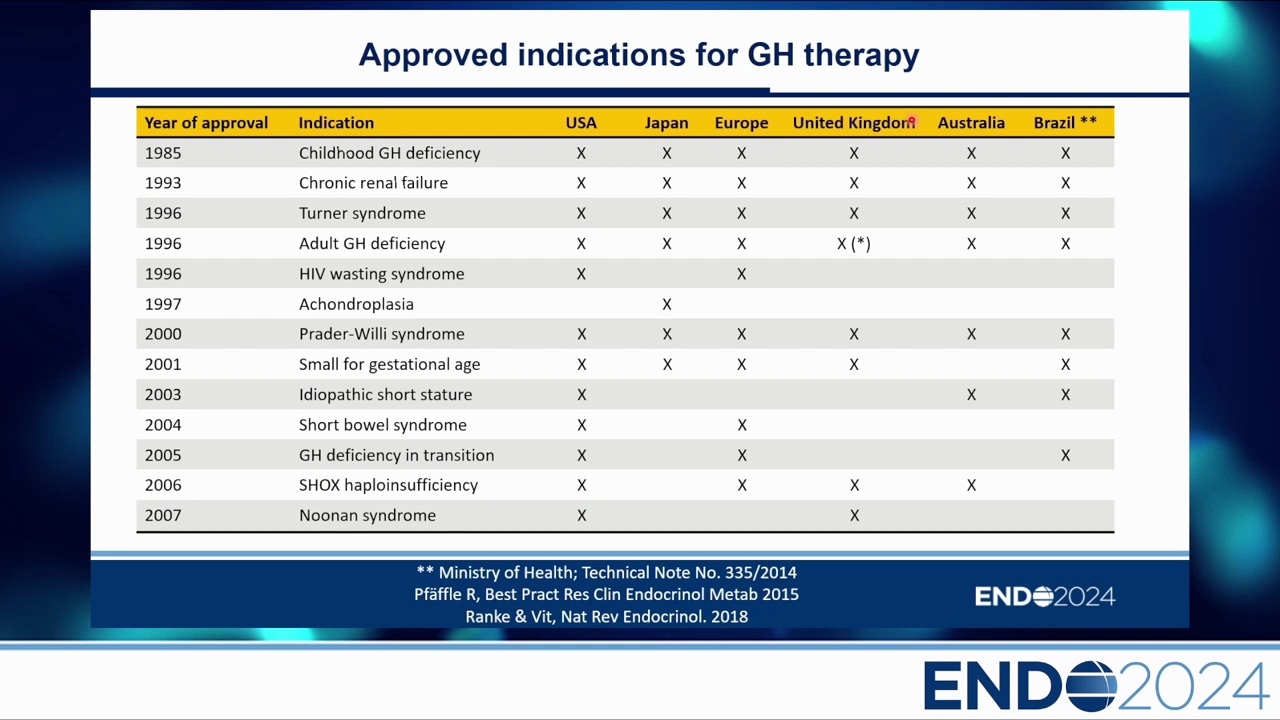 Approved indications for GH therapy

| Year of approval | Indication | USA | Japan | Europe | United Kingdom | Australia | Brazil ** |
|---|---|---|---|---|---|---|---|
| 1985 | Childhood GH deficiency | X | X | X | X | X | X |
| 1993 | Chronic renal failure | X | X | X | X | X | X |
| 1996 | Turner syndrome | X | X | X | X | X | X |
| 1996 | Adult GH deficiency | X | X | X | X (*) | X | X |
| 1996 | HIV wasting syndrome | X | | X | | | |
| 1997 | Achondroplasia | | X | | | | |
| 2000 | Prader-Willi syndrome | X | X | X | X | X | X |
| 2001 | Small for gestational age | X | X | X | X | | X |
| 2003 | Idiopathic short stature | X | | | | X | X |
| 2004 | Short bowel syndrome | X | | X | | | |
| 2005 | GH deficiency in transition | X | | X | | | X |
| 2006 | SHOX haploinsufficiency | X | | X | X | X | |
| 2007 | Noonan syndrome | X | | | X | | |

** Ministry of Health; Technical Note No. 335/2014
Pfäffle R, Best Pract Res Clin Endocrinol Metab 2015
Ranke & Vit, Nat Rev Endocrinol. 2018

ENDO2024

ENDO2024